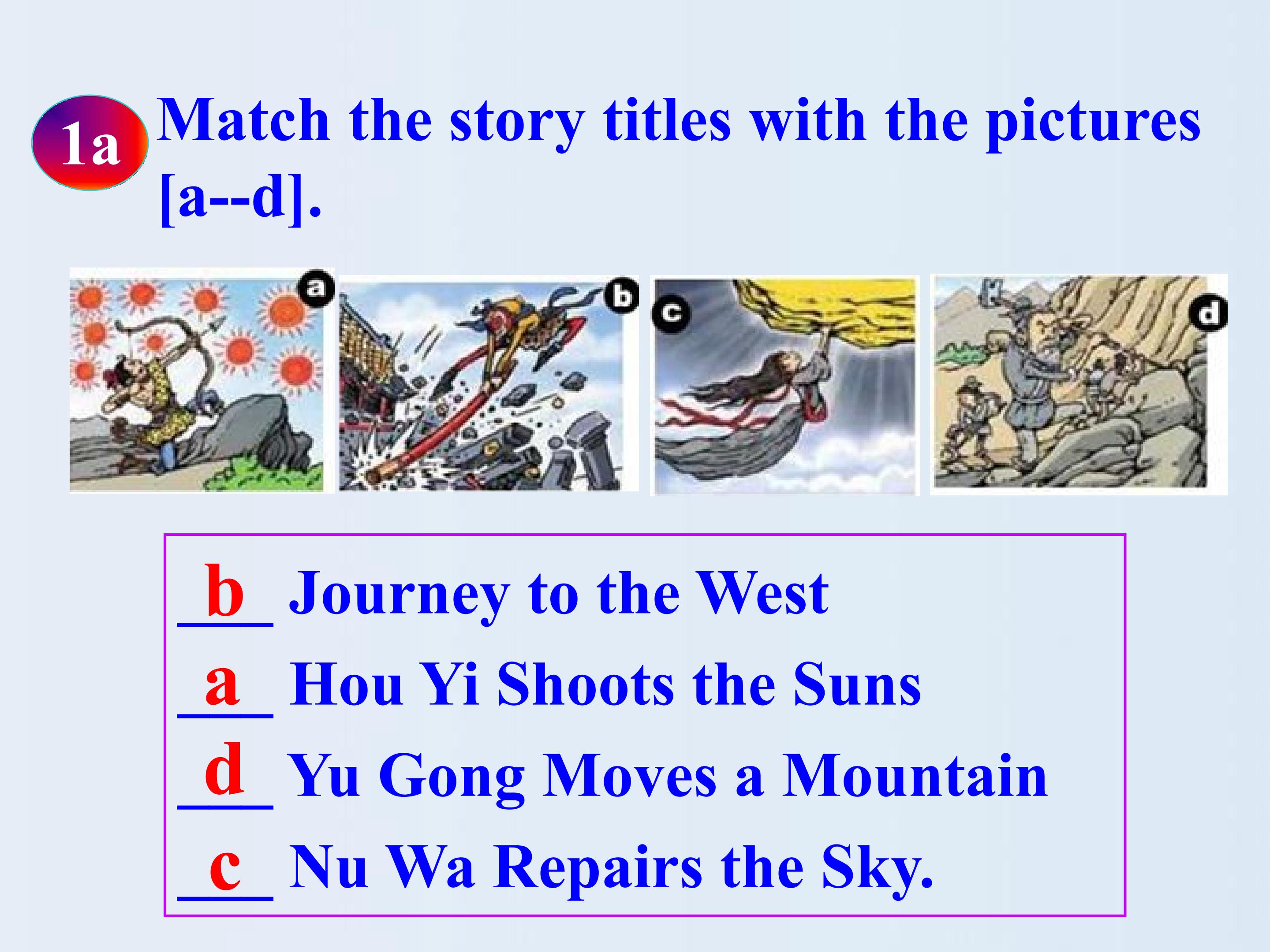 1a Match the story titles with the pictures [a--d].

a

b

c

d

b Journey to the West

a Hou Yi Shoots the Suns

d Yu Gong Moves a Mountain

c Nu Wa Repairs the Sky.